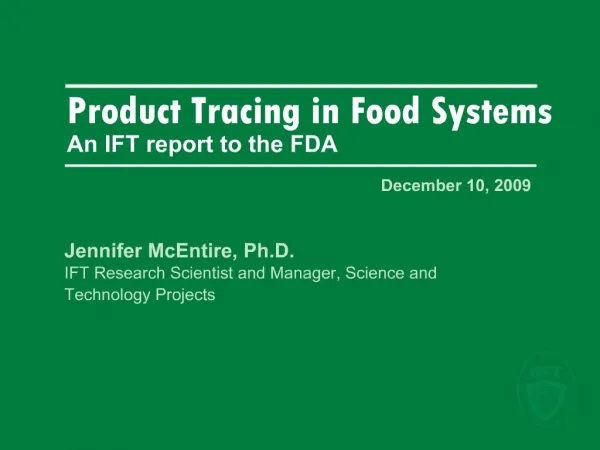 Product Tracing in Food Systems
An IFT report to the FDA

December 10, 2009

Jennifer McEntire, Ph.D.
IFT Research Scientist and Manager, Science and Technology Projects